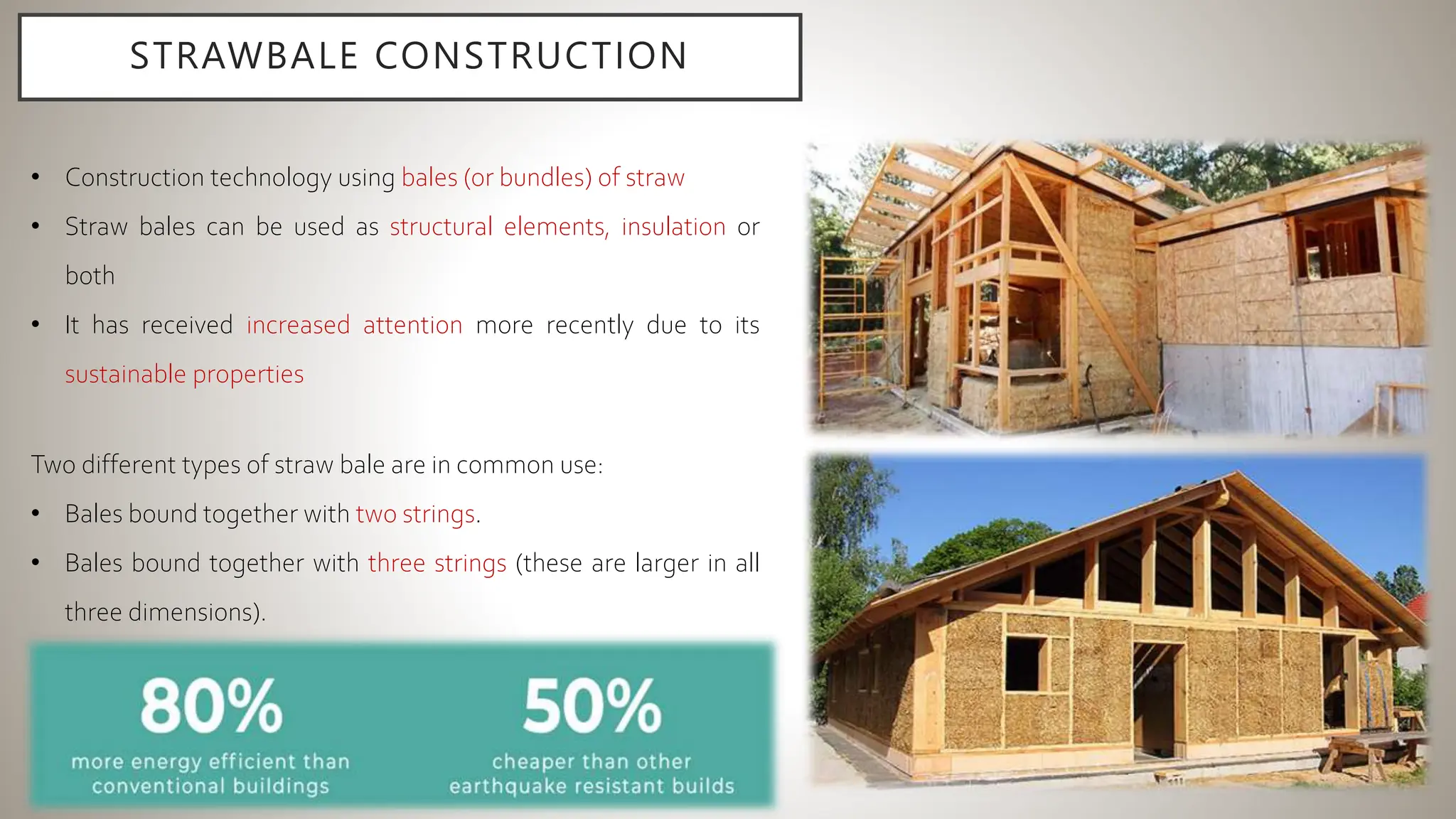 STRAWBALE CONSTRUCTION

• Construction technology using bales (or bundles) of straw
• Straw bales can be used as structural elements, insulation or both
• It has received increased attention more recently due to its sustainable properties

Two different types of straw bale are in common use:
• Bales bound together with two strings.
• Bales bound together with three strings (these are larger in all three dimensions).

80%
more energy efficient than conventional buildings

50%
cheaper than other earthquake resistant builds